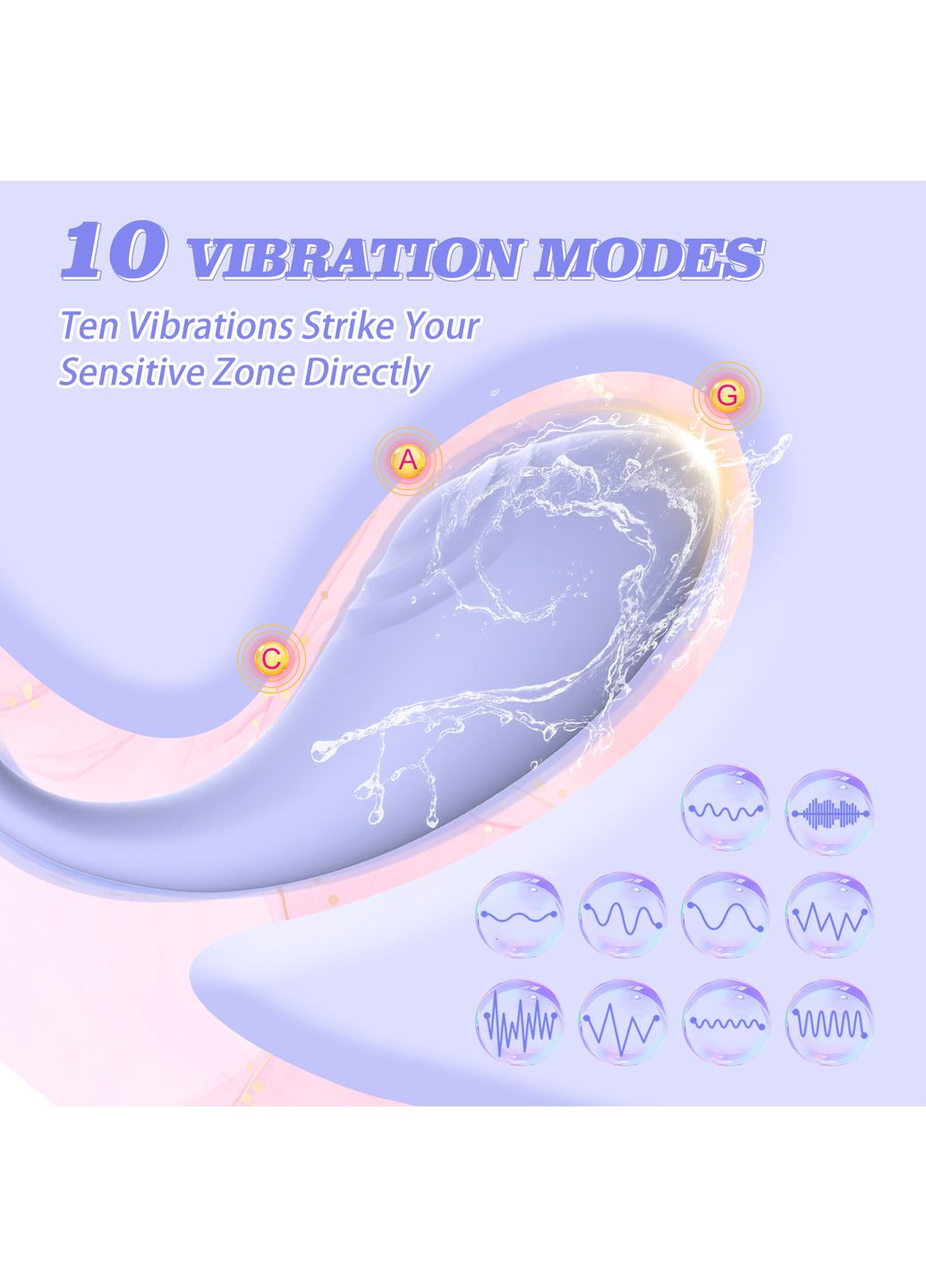 10 VIBRATION MODES

Ten Vibrations Strike Your Sensitive Zone Directly

G

A

C